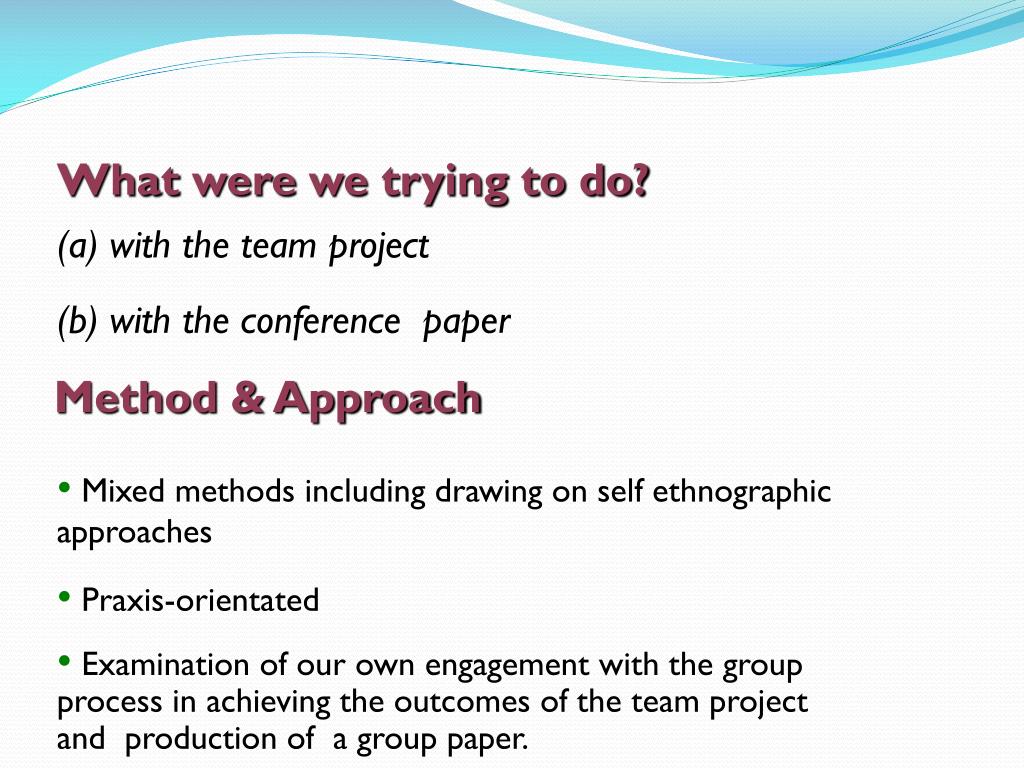 What were we trying to do?

(a) with the team project

(b) with the conference paper

Method & Approach

• Mixed methods including drawing on self ethnographic approaches

• Praxis-orientated

• Examination of our own engagement with the group process in achieving the outcomes of the team project and production of a group paper.